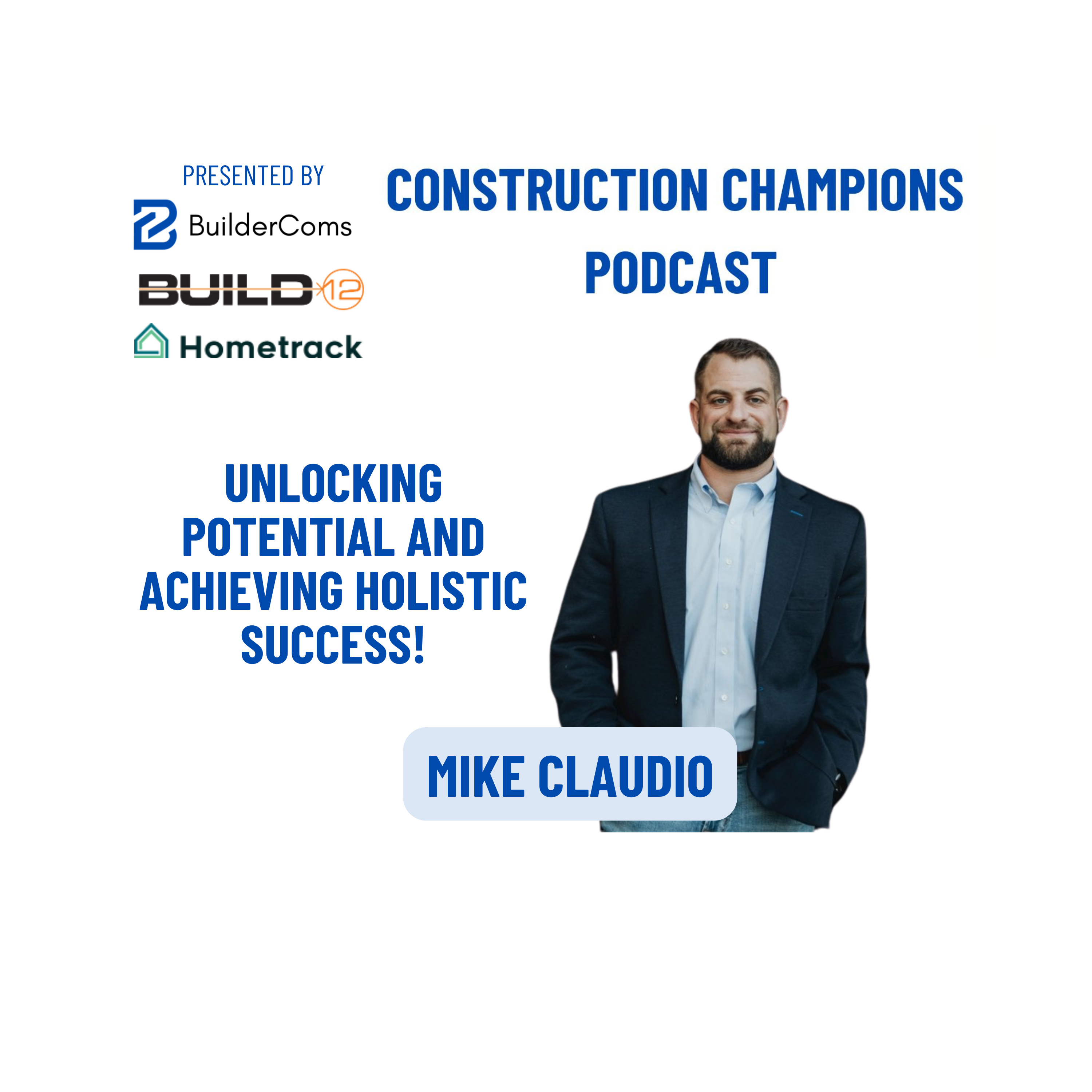 PRESENTED BY

BuilderComs

BUILD 12

Hometrack

CONSTRUCTION CHAMPIONS PODCAST

UNLOCKING POTENTIAL AND ACHIEVING HOLISTIC SUCCESS!

MIKE CLAUDIO